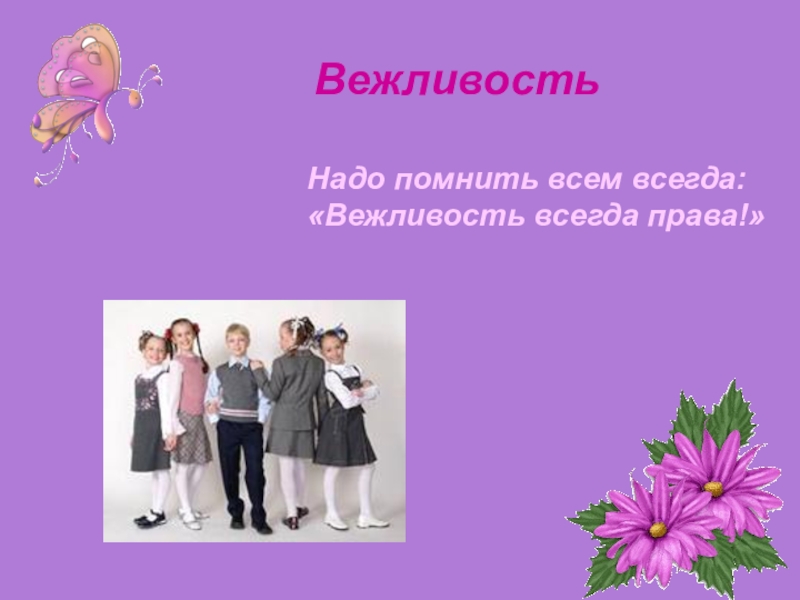 Вежливость

Надо помнить всем всегда:
«Вежливость всегда права!»